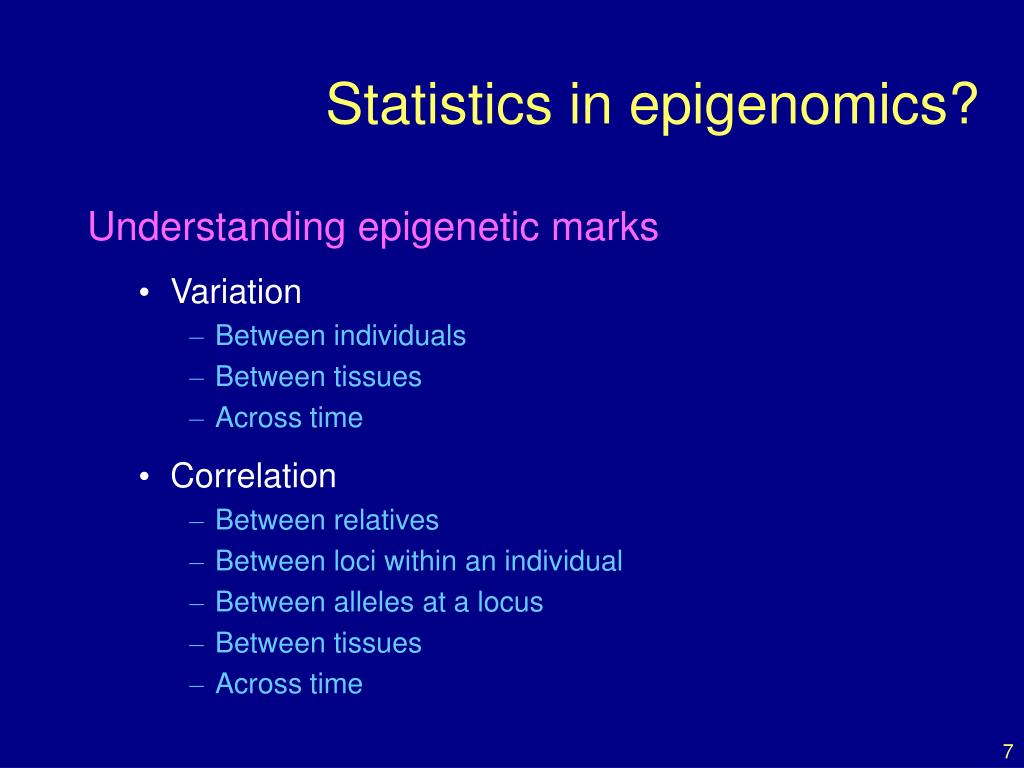 Statistics in epigenomics?

Understanding epigenetic marks

• Variation
– Between individuals
– Between tissues
– Across time

• Correlation
– Between relatives
– Between loci within an individual
– Between alleles at a locus
– Between tissues
– Across time

7